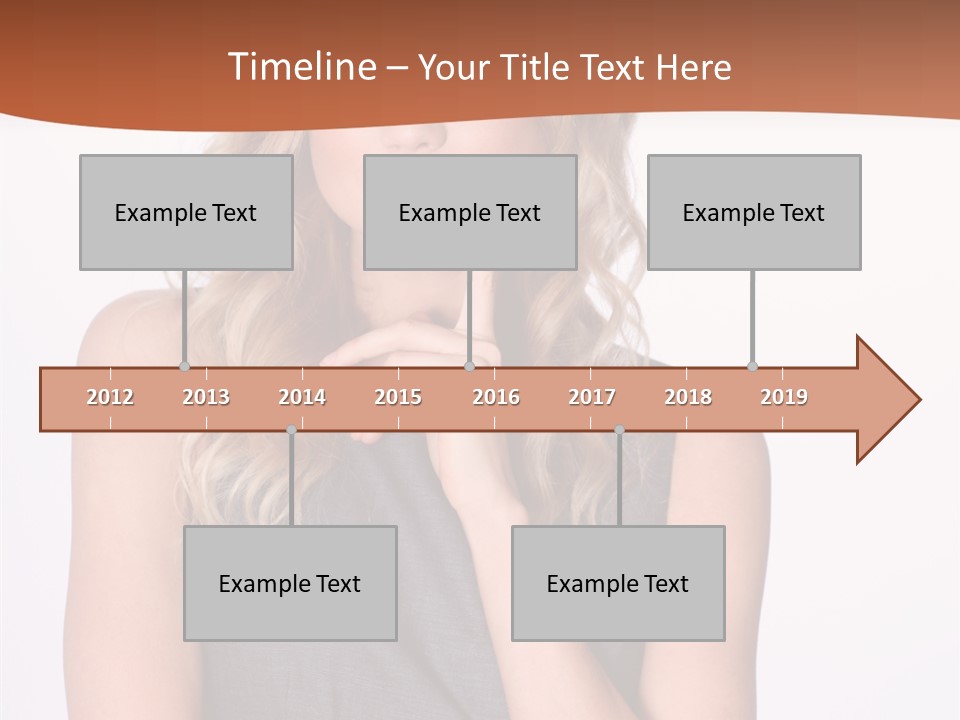 Timeline – Your Title Text Here

Example Text

Example Text

Example Text

2012 2013 2014 2015 2016 2017 2018 2019

Example Text

Example Text